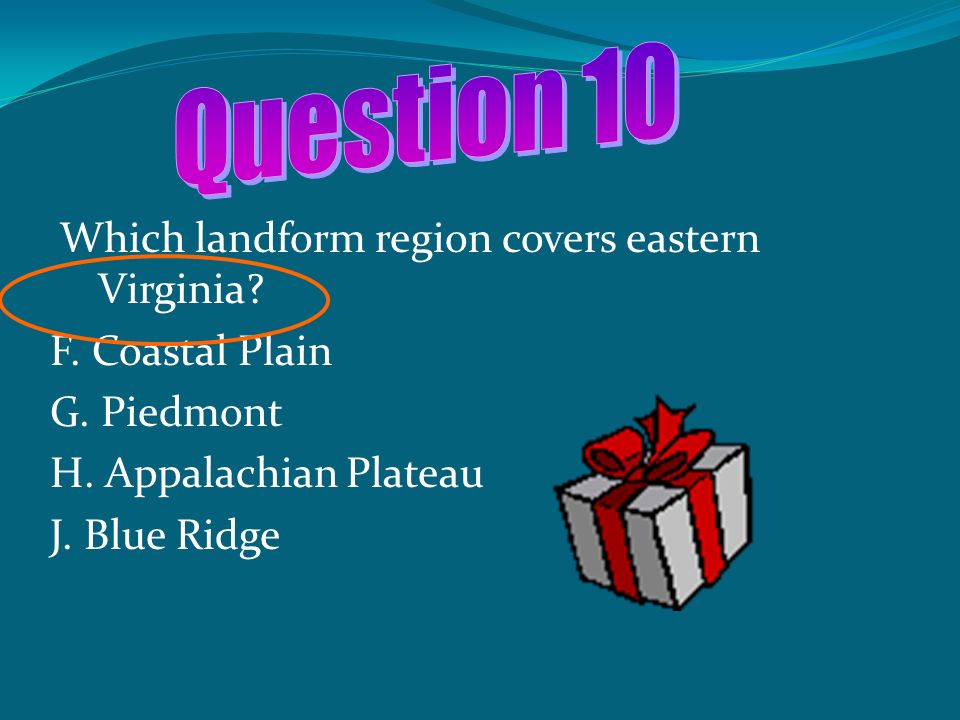 Question 10

Which landform region covers eastern Virginia?

F. Coastal Plain

G. Piedmont

H. Appalachian Plateau

J. Blue Ridge